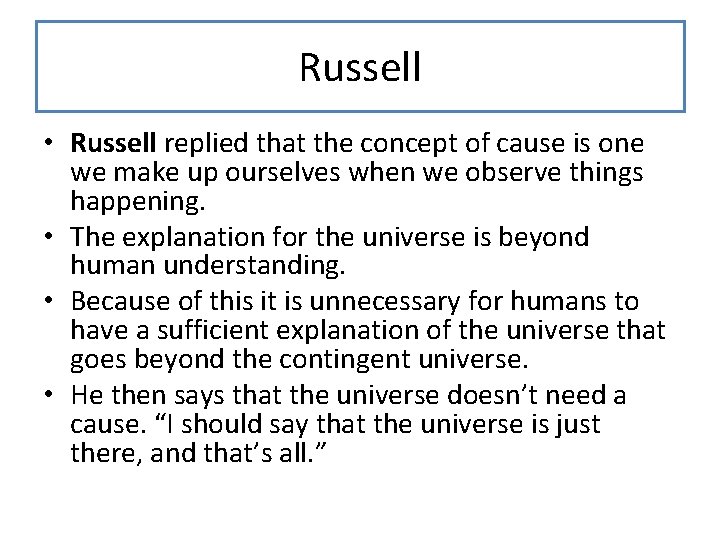 Russell

• Russell replied that the concept of cause is one we make up ourselves when we observe things happening.
• The explanation for the universe is beyond human understanding.
• Because of this it is unnecessary for humans to have a sufficient explanation of the universe that goes beyond the contingent universe.
• He then says that the universe doesn't need a cause. "I should say that the universe is just there, and that's all."